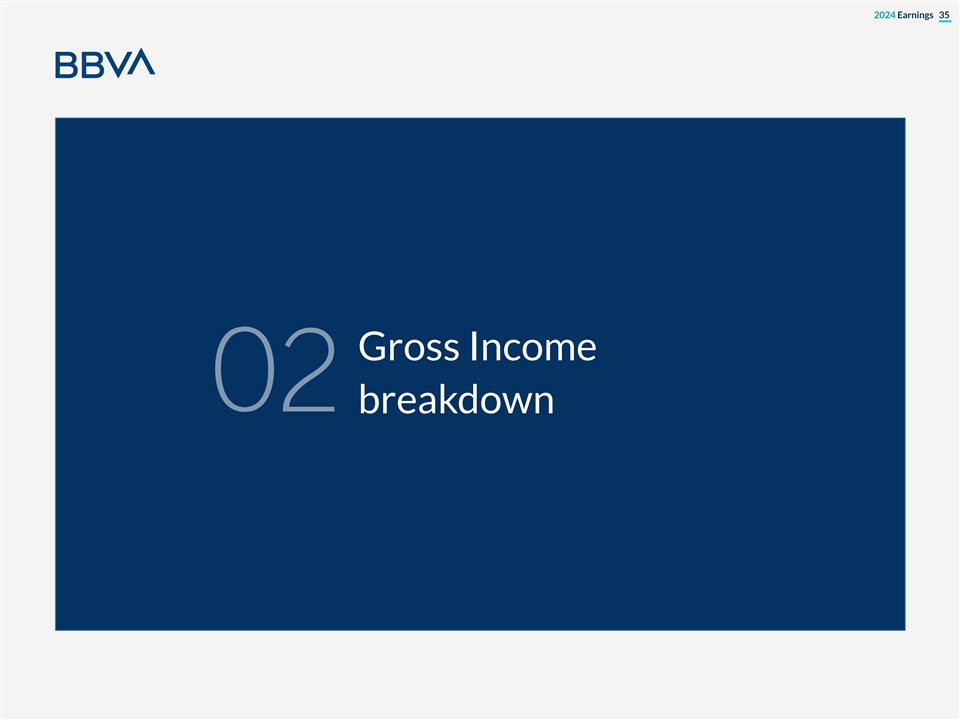 2024 Earnings 35

BBVA

02 Gross Income breakdown